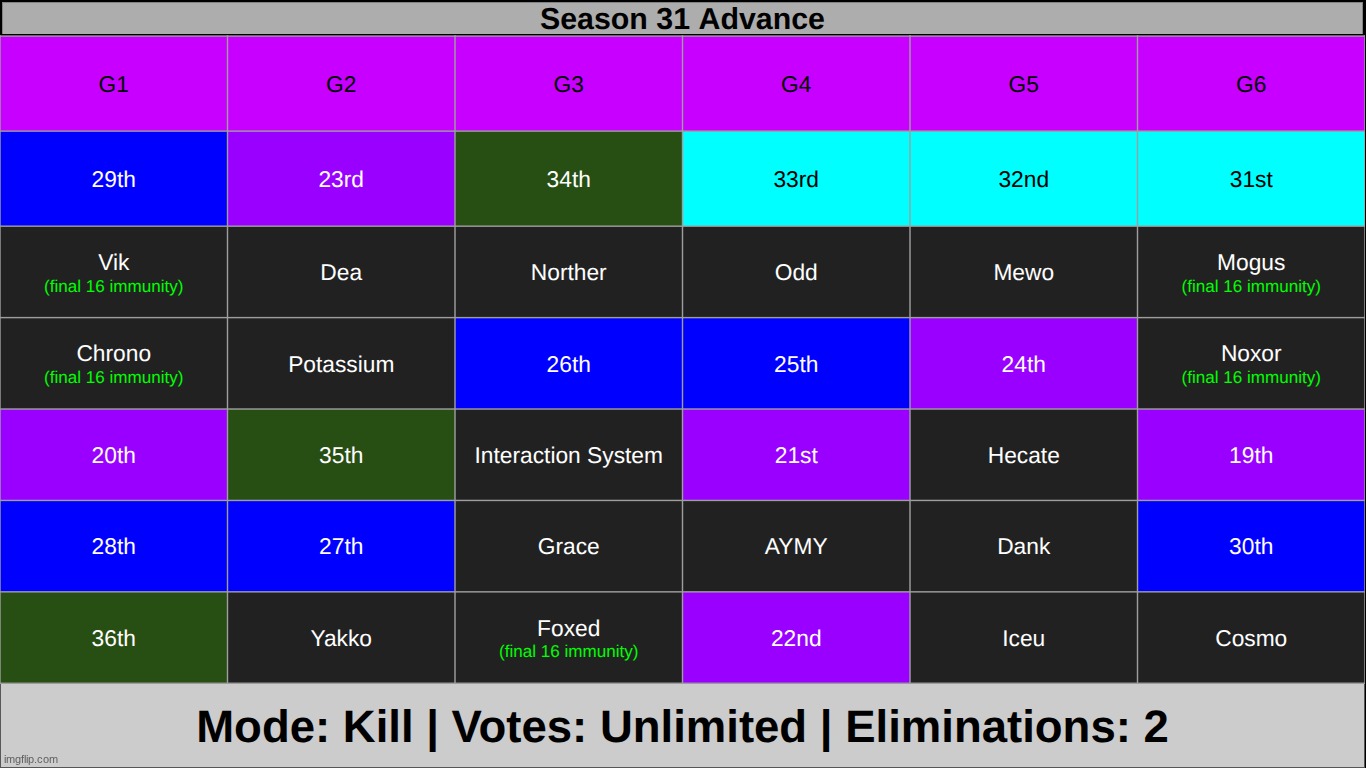 Season 31 Advance

| G1 | G2 | G3 | G4 | G5 | G6 |
|---|---|---|---|---|---|
| 29th | 23rd | 34th | 33rd | 32nd | 31st |
| Vik (final 16 immunity) | Dea | Norther | Odd | Mewo | Mogus (final 16 immunity) |
| Chrono (final 16 immunity) | Potassium | 26th | 25th | 24th | Noxor (final 16 immunity) |
| 20th | 35th | Interaction System | 21st | Hecate | 19th |
| 28th | 27th | Grace | AYMY | Dank | 30th |
| 36th | Yakko | Foxed (final 16 immunity) | 22nd | Iceu | Cosmo |

Mode: Kill | Votes: Unlimited | Eliminations: 2

imgflip.com